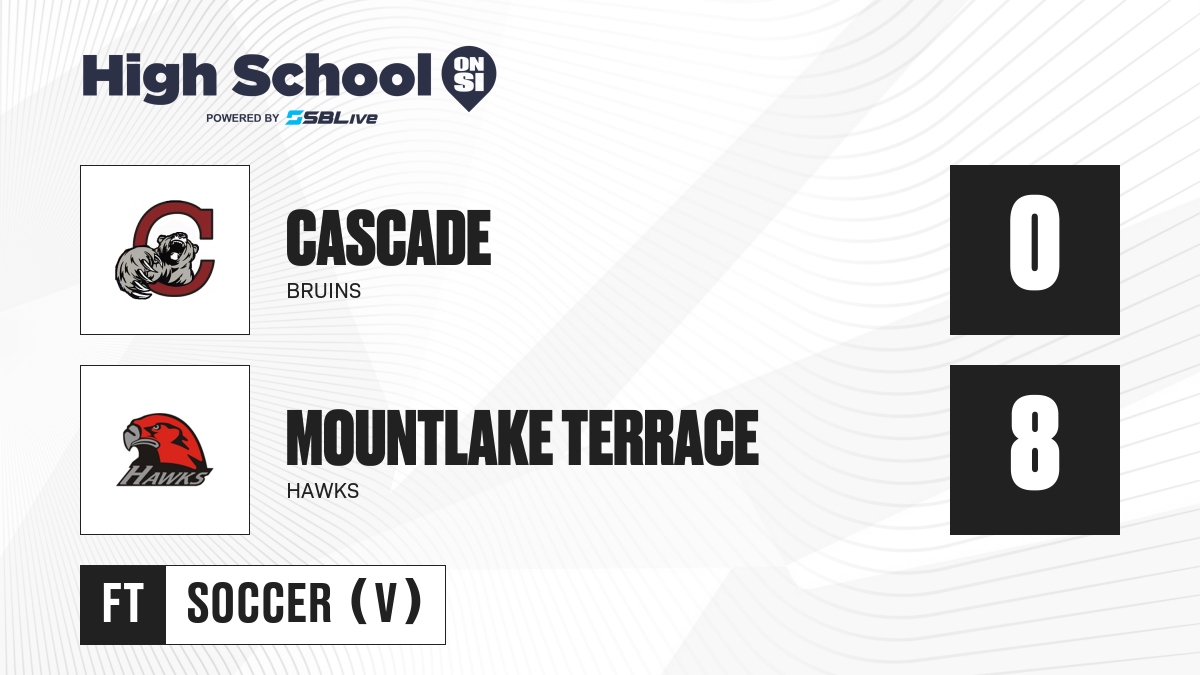 High School ON SI
POWERED BY SBLive

C

CASCADE
BRUINS

0

HAWKS

MOUNTLAKE TERRACE
HAWKS

8

FT SOCCER (V)